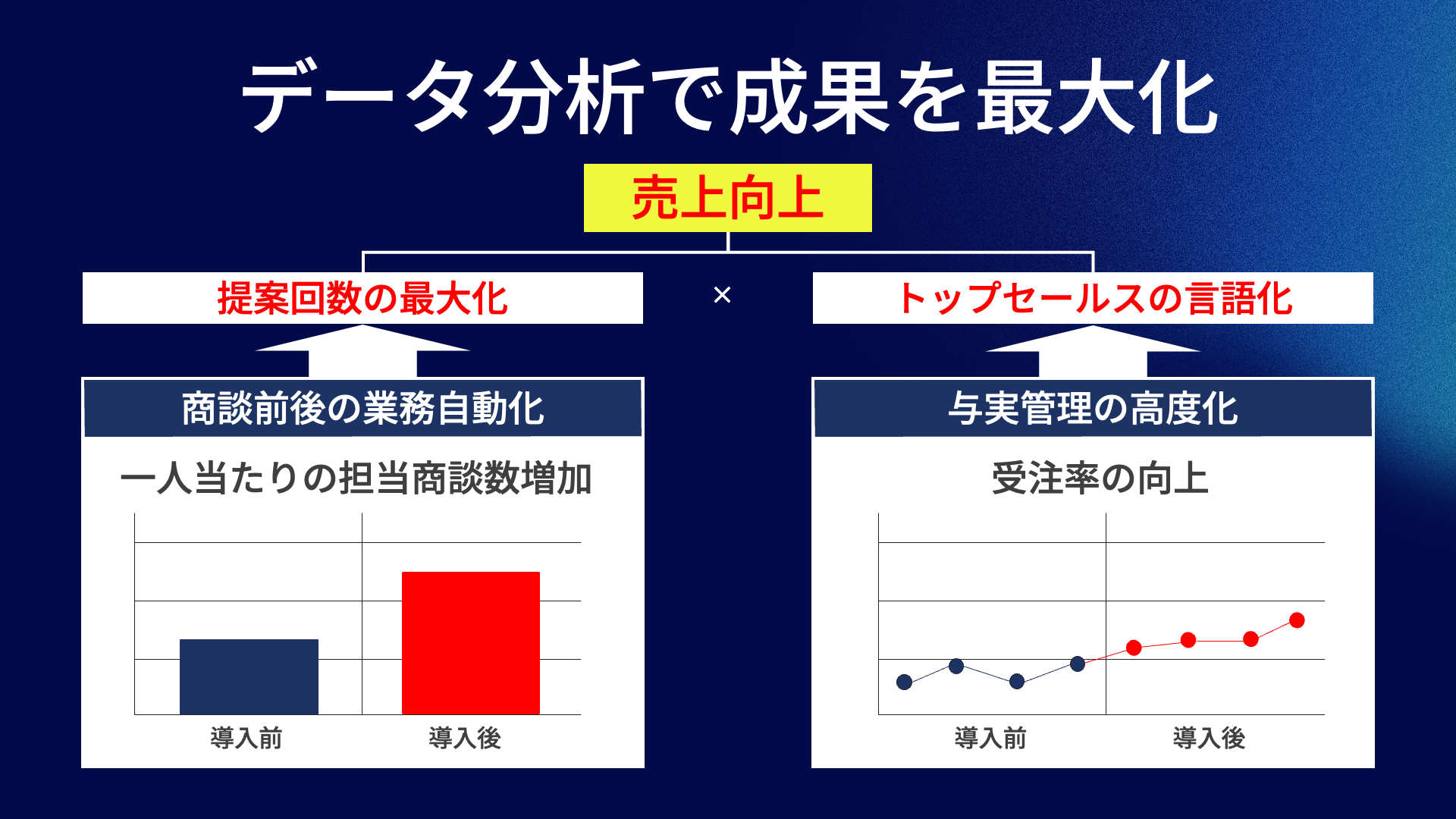 データ分析で成果を最大化

売上向上

提案回数の最大化

×

トップセールスの言語化

商談前後の業務自動化

一人当たりの担当商談数増加

導入前

導入後

与実管理の高度化

受注率の向上

導入前

導入後